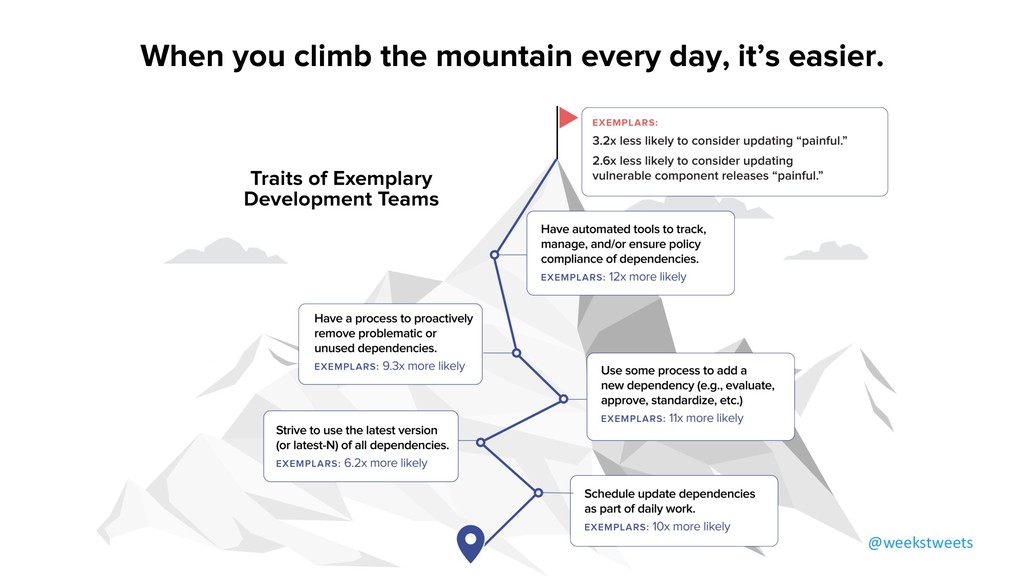 When you climb the mountain every day, it's easier.

Traits of Exemplary Development Teams

EXEMPLARS:
3.2x less likely to consider updating "painful."
2.6x less likely to consider updating vulnerable component releases "painful."

Have automated tools to track, manage, and/or ensure policy compliance of dependencies.
EXEMPLARS: 12x more likely

Have a process to proactively remove problematic or unused dependencies.
EXEMPLARS: 9.3x more likely

Use some process to add a new dependency (e.g., evaluate, approve, standardize, etc.)
EXEMPLARS: 11x more likely

Strive to use the latest version (or latest-N) of all dependencies.
EXEMPLARS: 6.2x more likely

Schedule update dependencies as part of daily work.
EXEMPLARS: 10x more likely

@weekstweets